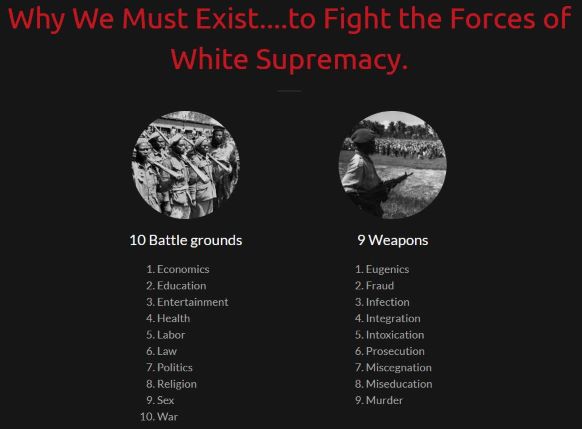 Why We Must Exist....to Fight the Forces of White Supremacy.

10 Battle grounds

1. Economics
2. Education
3. Entertainment
4. Health
5. Labor
6. Law
7. Politics
8. Religion
9. Sex
10. War

9 Weapons

1. Eugenics
2. Fraud
3. Infection
4. Integration
5. Intoxication
6. Prosecution
7. Miscegnation
8. Miseducation
9. Murder